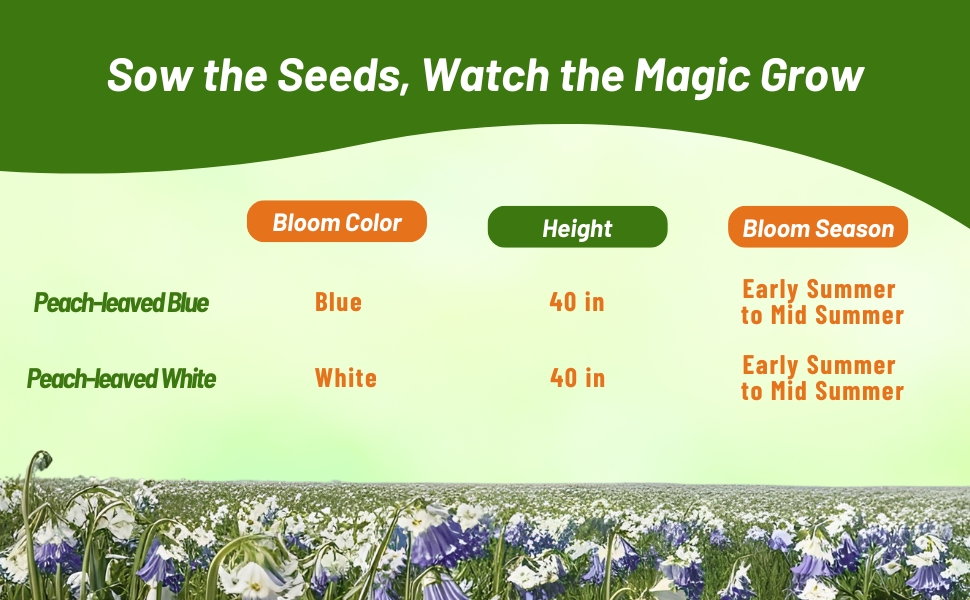 Sow the Seeds, Watch the Magic Grow

| | Bloom Color | Height | Bloom Season |
|---|---|---|---|
| Peach-leaved Blue | Blue | 40 in | Early Summer to Mid Summer |
| Peach-leaved White | White | 40 in | Early Summer to Mid Summer |